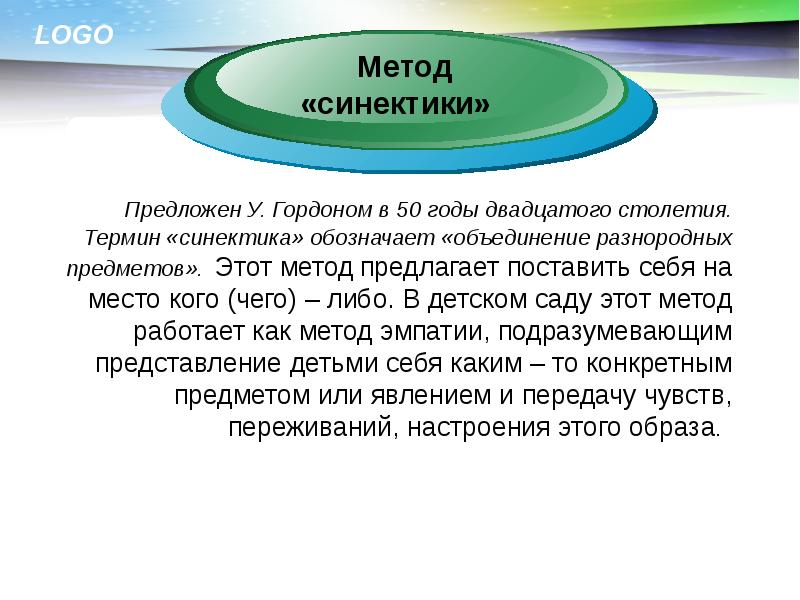 LOGO

Метод «синектики»

Предложен У. Гордоном в 50 годы двадцатого столетия. Термин «синектика» обозначает «объединение разнородных предметов». Этот метод предлагает поставить себя на место кого (чего) – либо. В детском саду этот метод работает как метод эмпатии, подразумевающим представление детьми себя каким – то конкретным предметом или явлением и передачу чувств, переживаний, настроения этого образа.